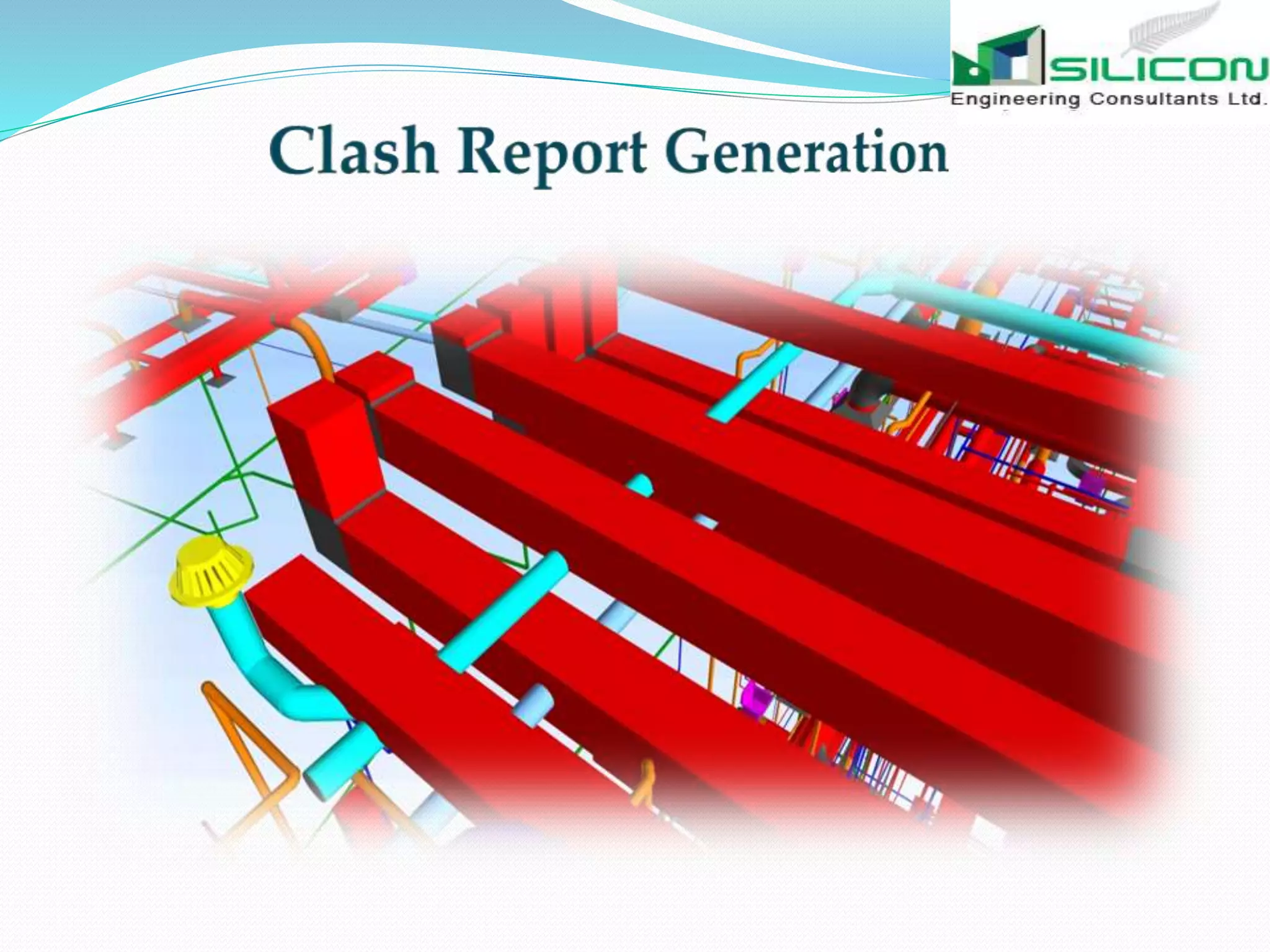 SILICON
Engineering Consultants Ltd.

Clash Report Generation